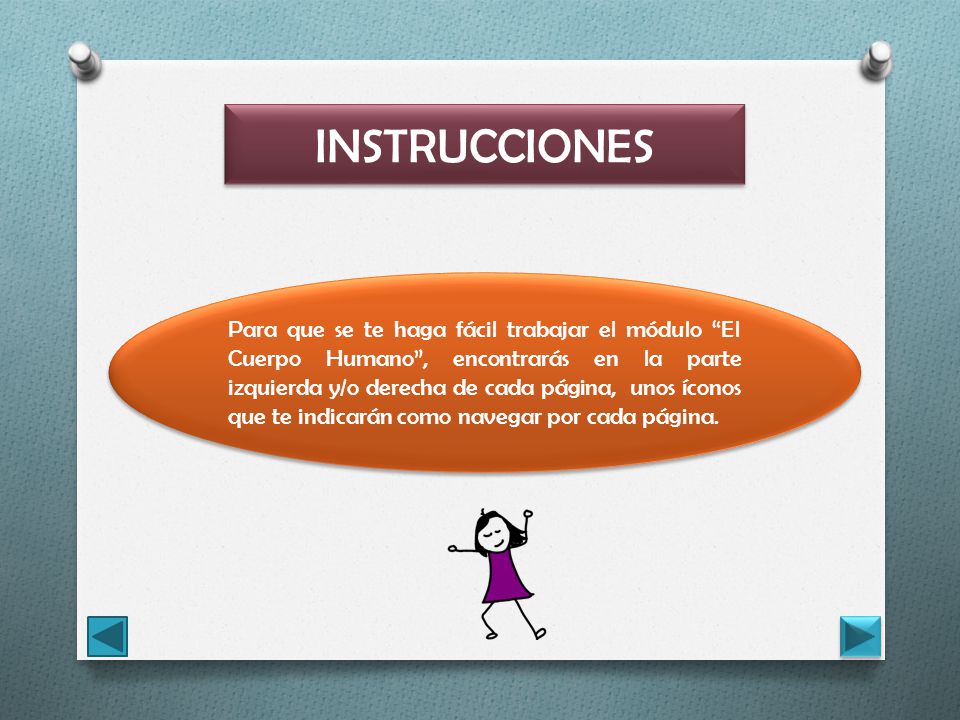 INSTRUCCIONES

Para que se te haga fácil trabajar el módulo “El Cuerpo Humano”, encontrarás en la parte izquierda y/o derecha de cada página, unos íconos que te indicarán como navegar por cada página.